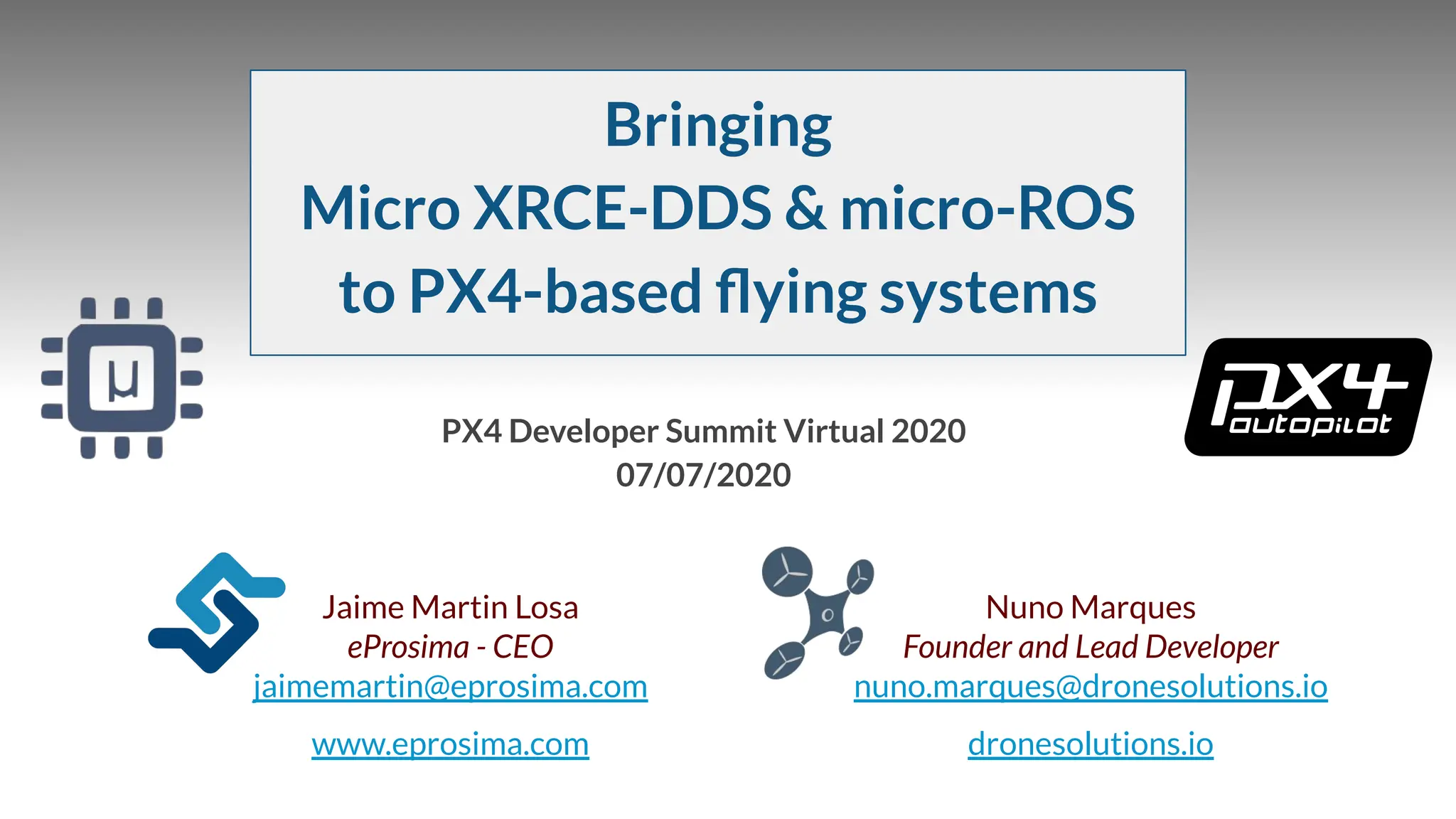 Bringing
Micro XRCE-DDS & micro-ROS
to PX4-based flying systems

μ

PX4 autopilot

PX4 Developer Summit Virtual 2020
07/07/2020

Jaime Martin Losa
eProsima - CEO
jaimemartin@eprosima.com

www.eprosima.com

Nuno Marques
Founder and Lead Developer
nuno.marques@dronesolutions.io

dronesolutions.io